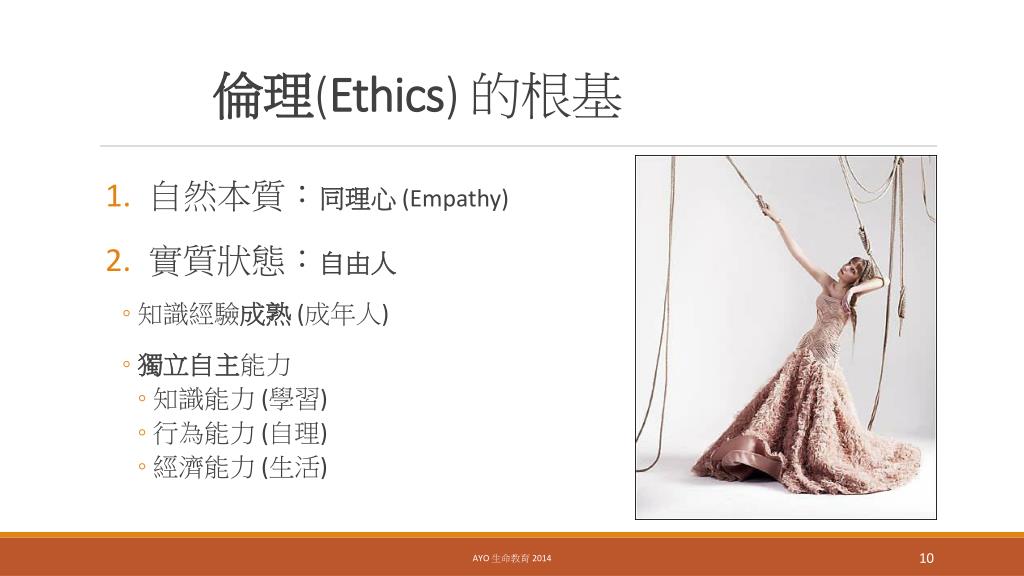 倫理(Ethics) 的根基

1. 自然本質：同理心 (Empathy)

2. 實質狀態：自由人

◦ 知識經驗成熟 (成年人)

◦ 獨立自主能力
◦ 知識能力 (學習)
◦ 行為能力 (自理)
◦ 經濟能力 (生活)

AYO 生命教育 2014

10